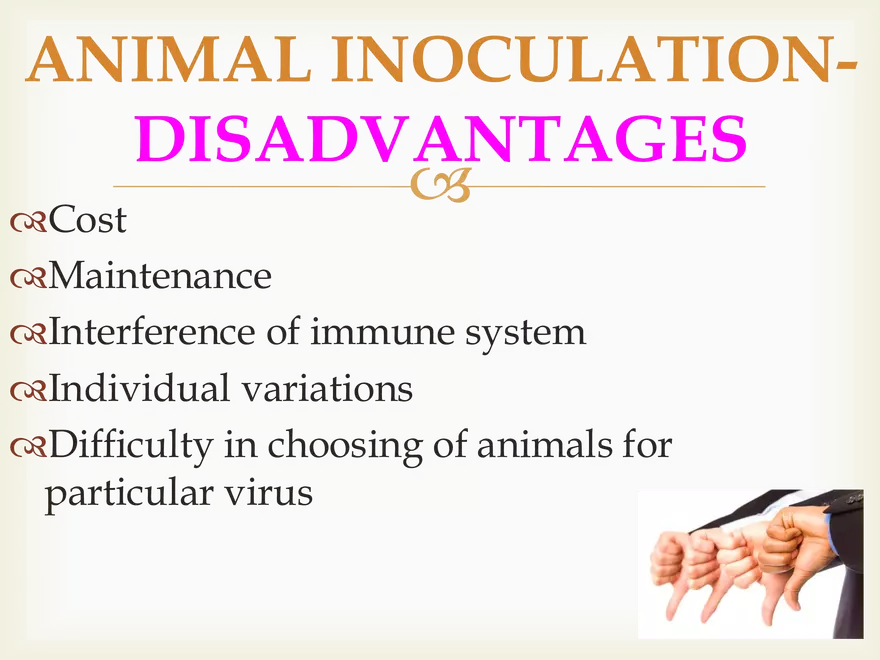 ANIMAL INOCULATION-DISADVANTAGES

Cost
Maintenance
Interference of immune system
Individual variations
Difficulty in choosing of animals for particular virus